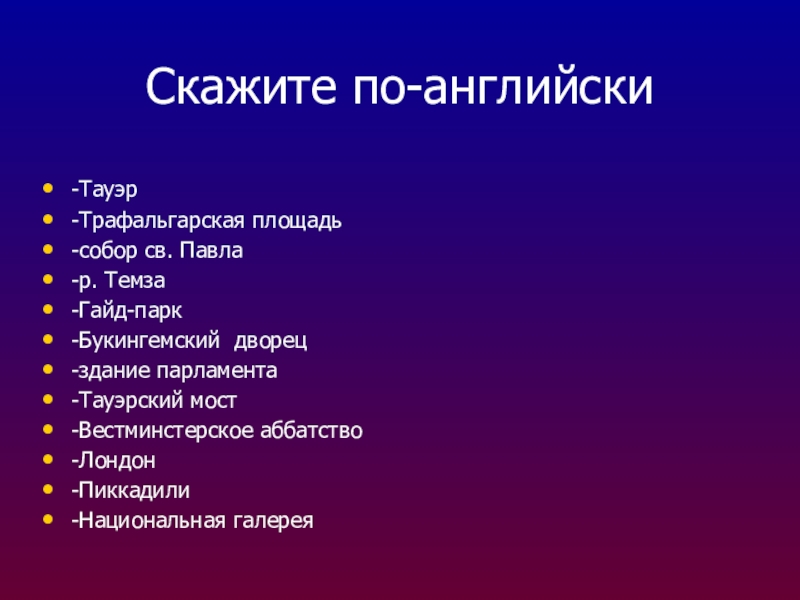 Скажите по-английски

- -Тауэр
- -Трафальгарская площадь
- -собор св. Павла
- -р. Темза
- -Гайд-парк
- -Букингемский дворец
- -здание парламента
- -Тауэрский мост
- -Вестминстерское аббатство
- -Лондон
- -Пиккадили
- -Национальная галерея